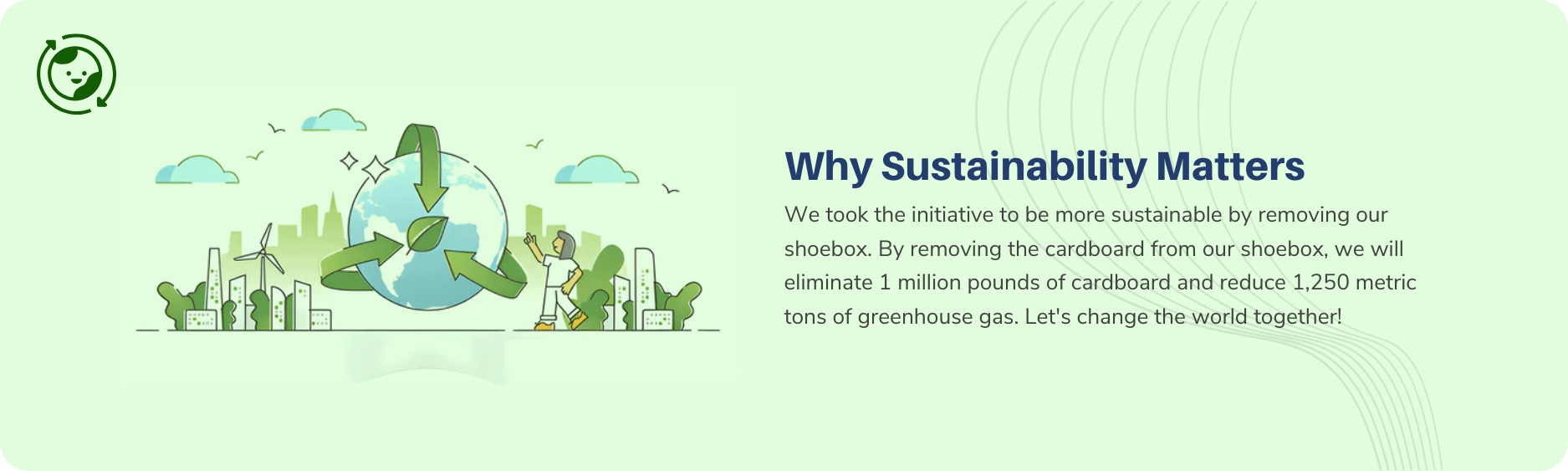 Why Sustainability Matters

We took the initiative to be more sustainable by removing our shoebox. By removing the cardboard from our shoebox, we will eliminate 1 million pounds of cardboard and reduce 1,250 metric tons of greenhouse gas. Let's change the world together!